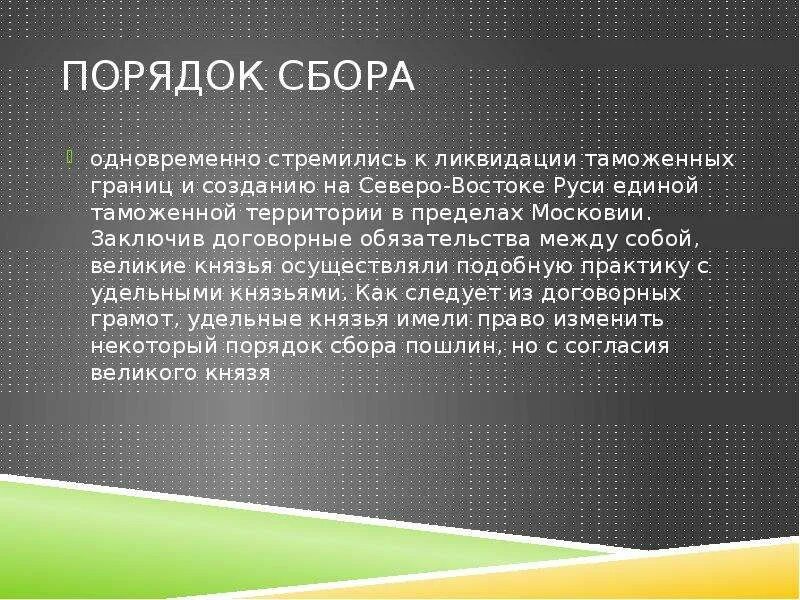 ПОРЯДОК СБОРА

одновременно стремились к ликвидации таможенных границ и созданию на Северо-Востоке Руси единой таможенной территории в пределах Московии. Заключив договорные обязательства между собой, великие князья осуществляли подобную практику с удельными князьями. Как следует из договорных грамот, удельные князья имели право изменить некоторый порядок сбора пошлин, но с согласия великого князя